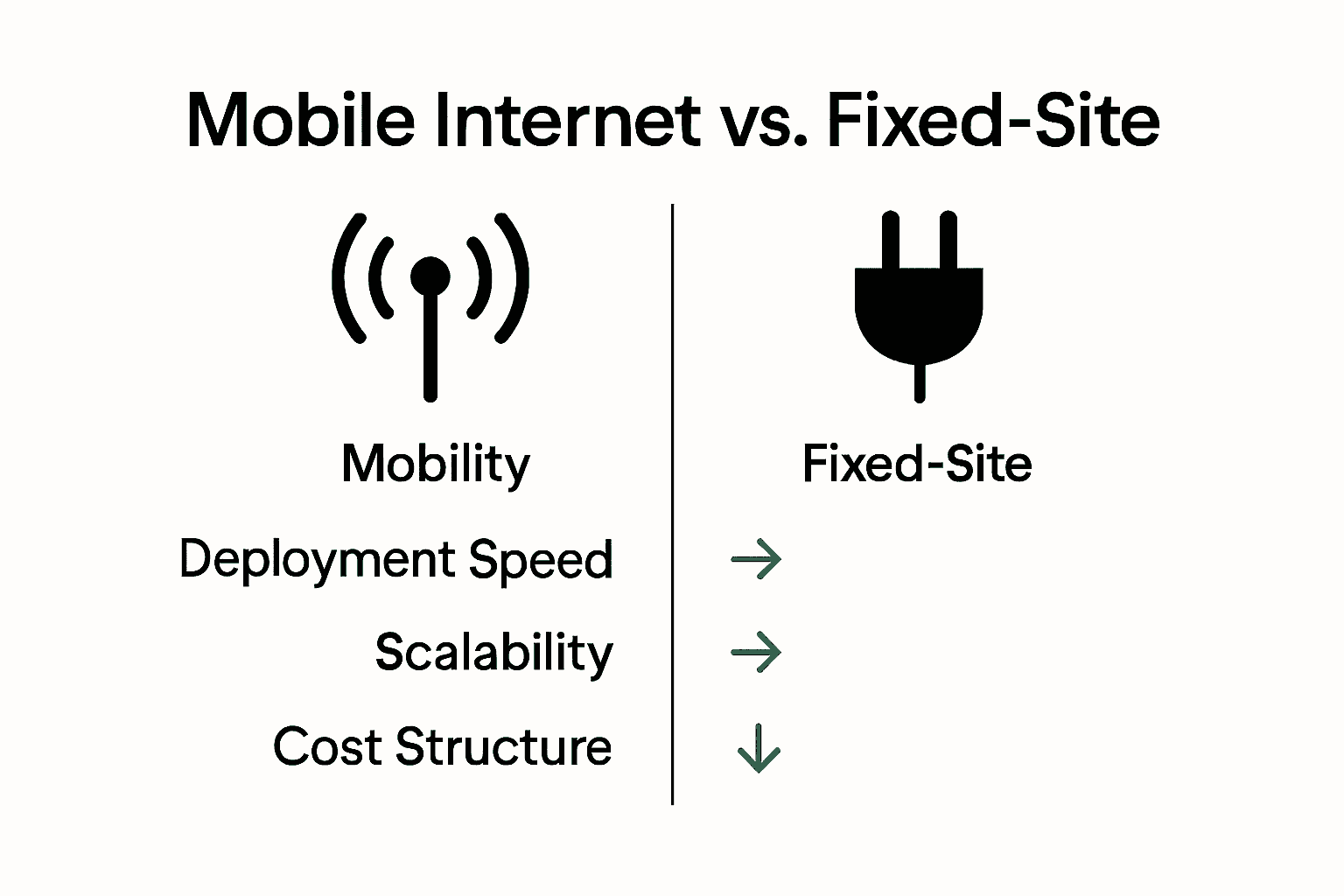 Mobile Internet vs. Fixed-Site

Mobility

Fixed-Site

Deployment Speed →

Scalability →

Cost Structure ↓